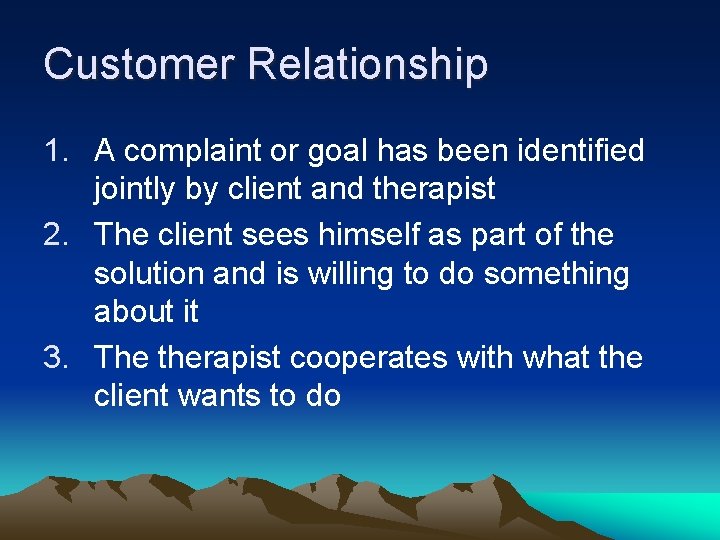 Customer Relationship

1. A complaint or goal has been identified jointly by client and therapist
2. The client sees himself as part of the solution and is willing to do something about it
3. The therapist cooperates with what the client wants to do